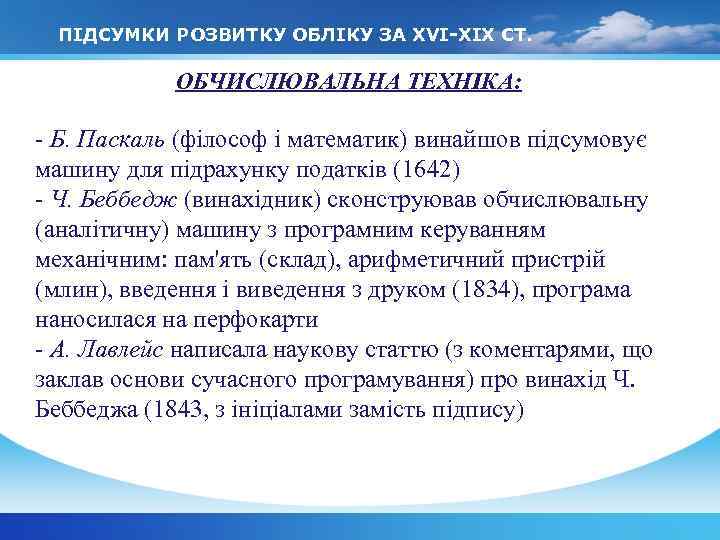 ПІДСУМКИ РОЗВИТКУ ОБЛІКУ ЗА XVI-XIX СТ.

ОБЧИСЛЮВАЛЬНА ТЕХНІКА:

- Б. Паскаль (філософ і математик) винайшов підсумовує машину для підрахунку податків (1642)
- Ч. Беббедж (винахідник) сконструював обчислювальну (аналітичну) машину з програмним керуванням механічним: пам'ять (склад), арифметичний пристрій (млин), введення і виведення з друком (1834), програма наносилася на перфокарти
- А. Лавлейс написала наукову статтю (з коментарями, що заклав основи сучасного програмування) про винахід Ч. Беббеджа (1843, з ініціалами замість підпису)